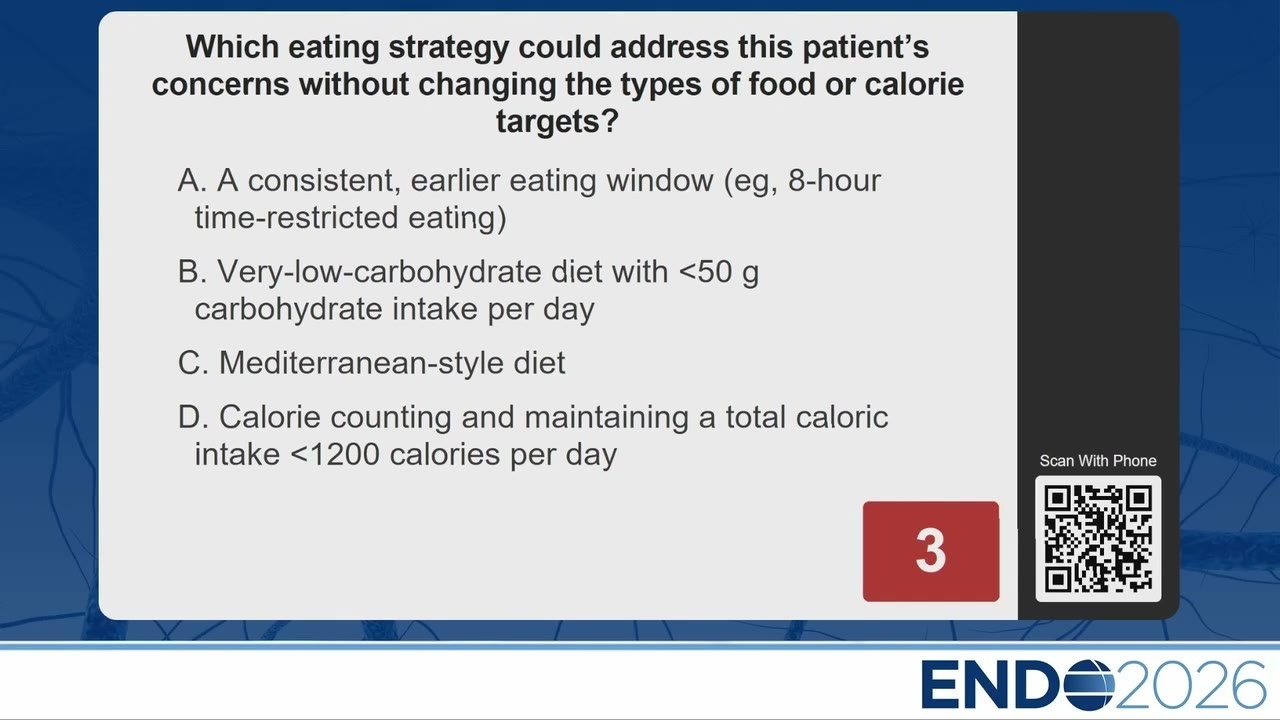 Which eating strategy could address this patient's concerns without changing the types of food or calorie targets?

A. A consistent, earlier eating window (eg, 8-hour time-restricted eating)

B. Very-low-carbohydrate diet with <50 g carbohydrate intake per day

C. Mediterranean-style diet

D. Calorie counting and maintaining a total caloric intake <1200 calories per day

3

Scan With Phone

ENDO2026